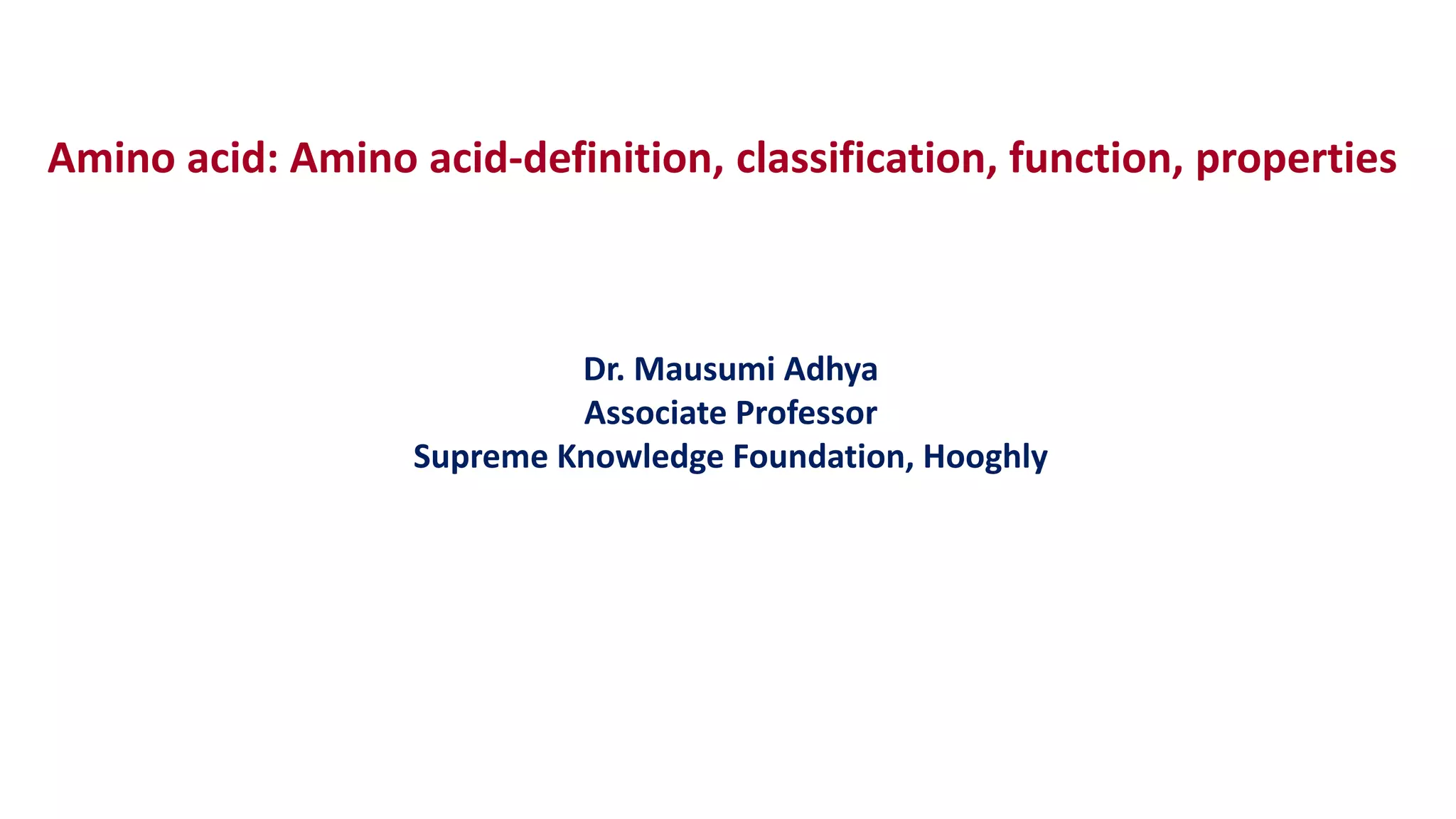 Amino acid: Amino acid-definition, classification, function, properties

Dr. Mausumi Adhya
Associate Professor
Supreme Knowledge Foundation, Hooghly